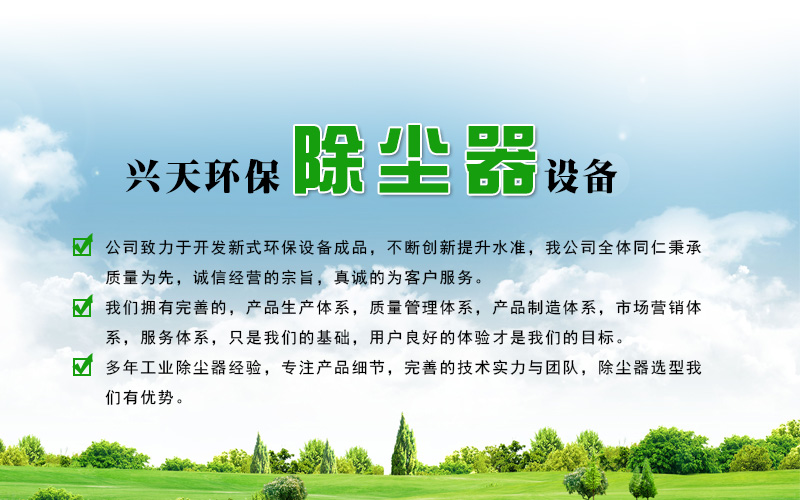 兴天环保除尘器设备

公司致力于开发新式环保设备成品，不断创新提升水准，我公司全体同仁秉承质量为先，诚信经营的宗旨，真诚的为客户服务。

我们拥有完善的，产品生产体系，质量管理体系，产品制造体系，市场营销体系，服务体系，只是我们的基础，用户良好的体验才是我们的目标。

多年工业除尘器经验，专注产品细节，完善的技术实力与团队，除尘器选型我们有优势。